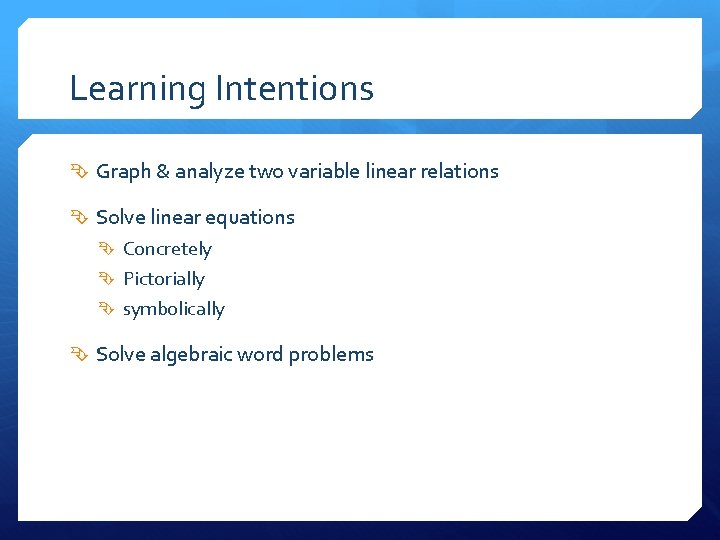 Learning Intentions

Graph & analyze two variable linear relations

Solve linear equations

Concretely

Pictorially

symbolically

Solve algebraic word problems